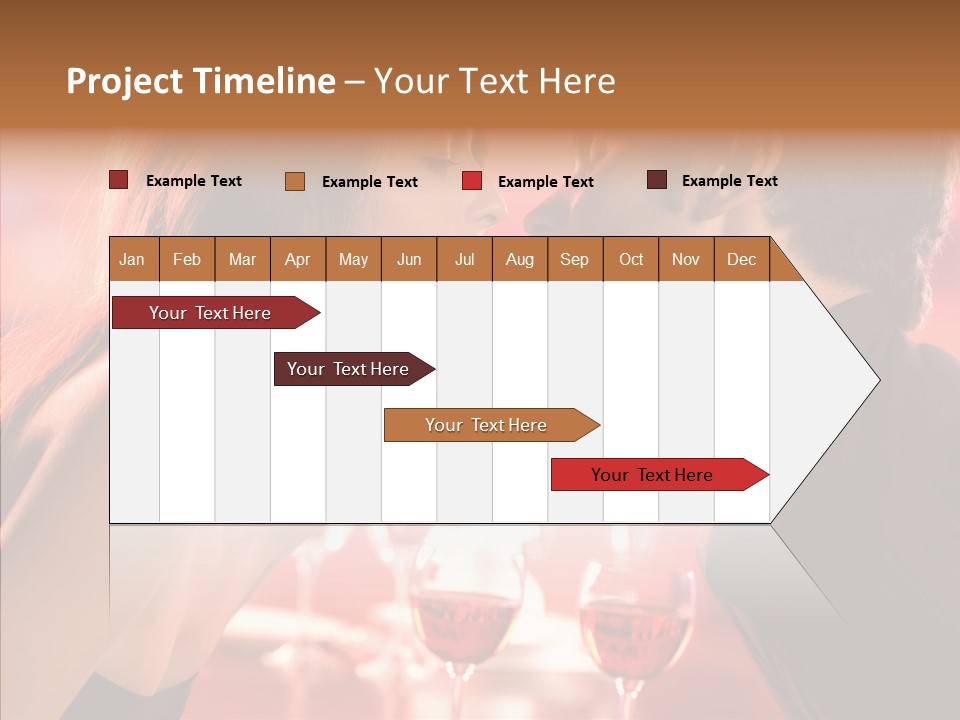 Project Timeline – Your Text Here

Example Text
Example Text
Example Text
Example Text

| Jan | Feb | Mar | Apr | May | Jun | Jul | Aug | Sep | Oct | Nov | Dec |
|---|---|---|---|---|---|---|---|---|---|---|---|

Your Text Here
Your Text Here
Your Text Here
Your Text Here